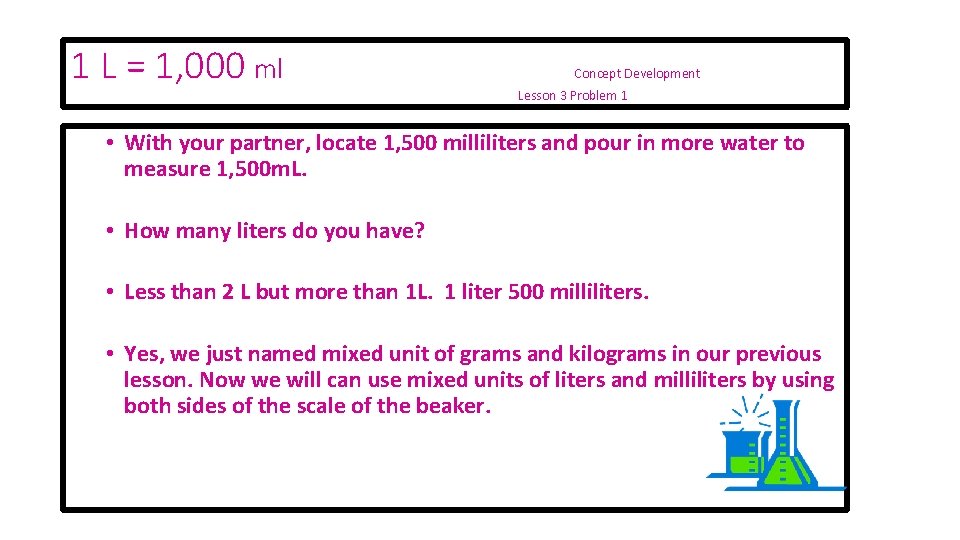 1 L = 1,000 ml

Concept Development

Lesson 3 Problem 1

• With your partner, locate 1,500 milliliters and pour in more water to measure 1,500mL.

• How many liters do you have?

• Less than 2 L but more than 1L. 1 liter 500 milliliters.

• Yes, we just named mixed unit of grams and kilograms in our previous lesson. Now we will can use mixed units of liters and milliliters by using both sides of the scale of the beaker.